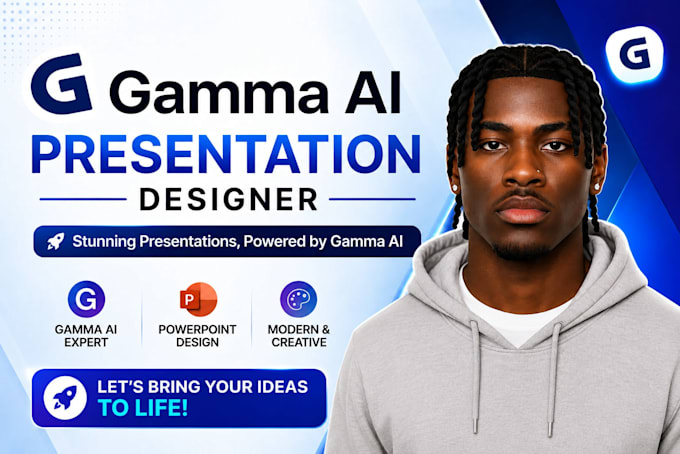 G Gamma AI
PRESENTATION
DESIGNER

Stunning Presentations, Powered by Gamma AI

G
GAMMA AI EXPERT

P
POWERPOINT DESIGN

MODERN & CREATIVE

LET'S BRING YOUR IDEAS TO LIFE!

G